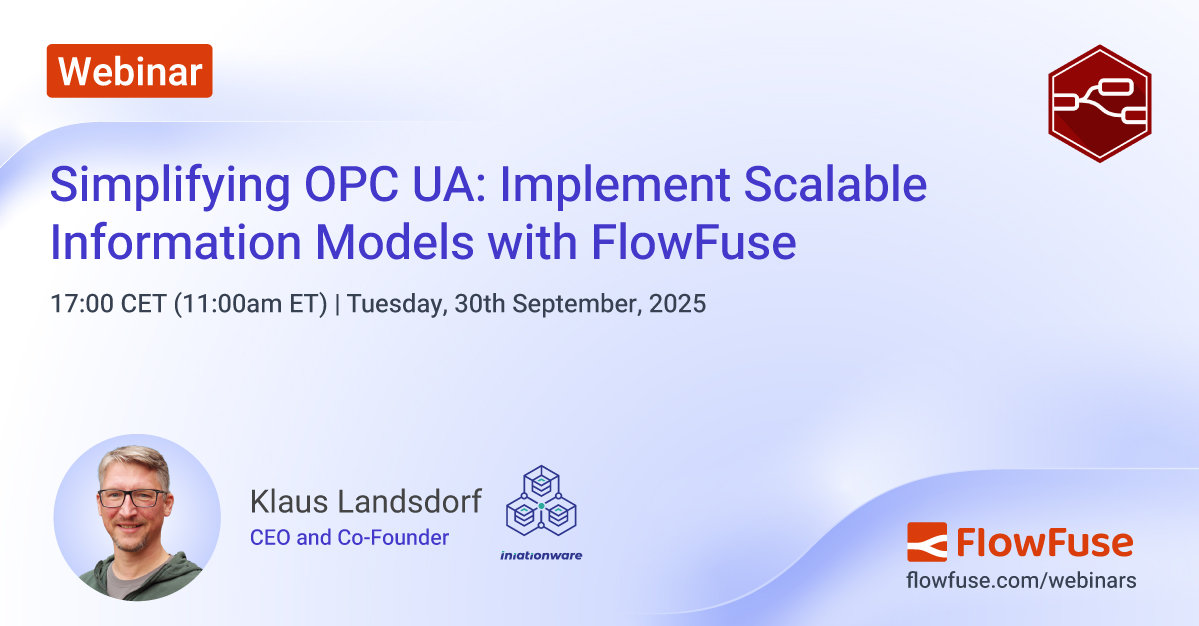 Webinar

Simplifying OPC UA: Implement Scalable Information Models with FlowFuse

17:00 CET (11:00am ET) | Tuesday, 30th September, 2025

Klaus Landsdorf
CEO and Co-Founder

iniationware

FlowFuse
flowfuse.com/webinars